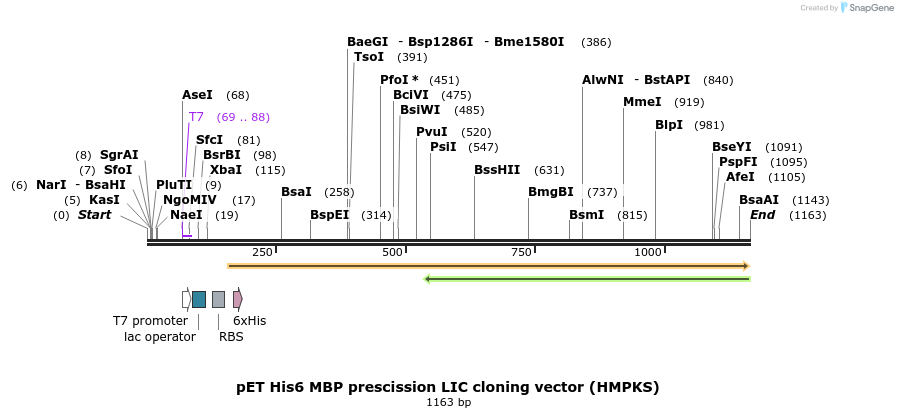 Created by SnapGene

BaeGI - Bsp1286I - Bme1580I (386)
TsoI (391)
PfoI * (451)
BciVI (475)
BsiWI (485)
PvuI (520)
PsiI (547)
BssHII (631)
BmgBI (737)
BsmI (815)
AlwNI - BstAPI (840)
MmeI (919)
BlpI (981)
BseYI (1091)
PspFI (1095)
AfeI (1105)
BsaAI (1143)
End (1163)
AseI (68)
T7 (69 .. 88)
SfcI (81)
BsrBI (98)
XbaI (115)
(8) SgrAI
(7) SfoI
(6) NarI - BsaHI
(5) KasI
(0) Start
PluTI (9)
NgoMIV (17)
NaeI (19)
BsaI (258)
BspEI (314)

250
500
750
1000

T7 promoter
lac operator
RBS
6xHis

pET His6 MBP prescission LIC cloning vector (HMPKS)
1163 bp